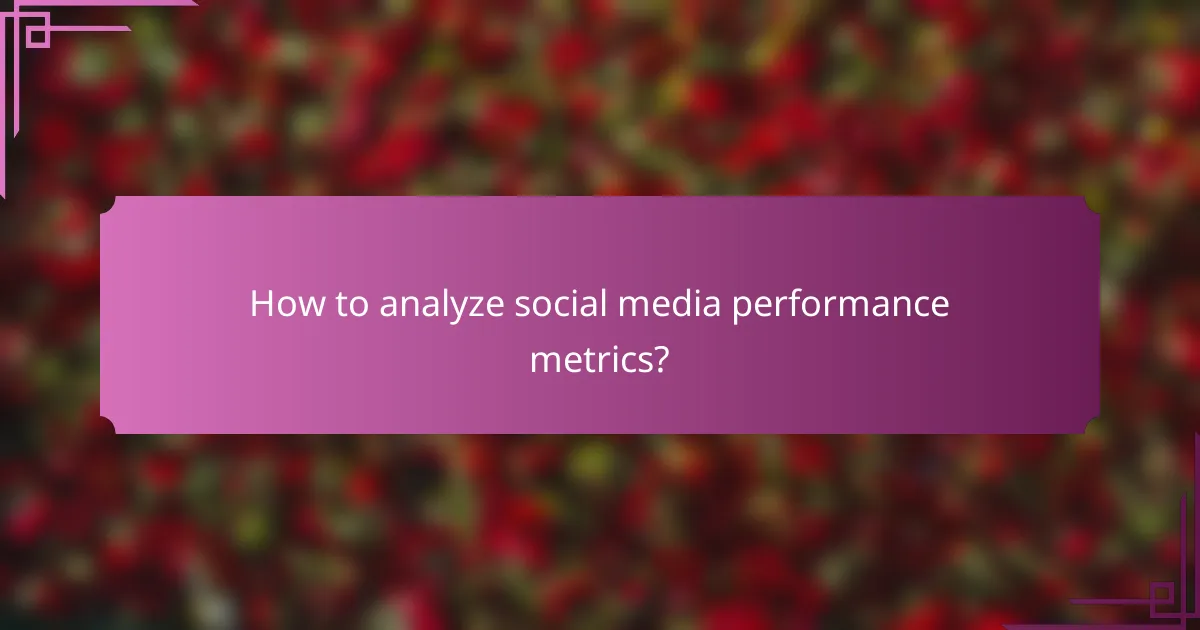 How to analyze social media performance metrics?